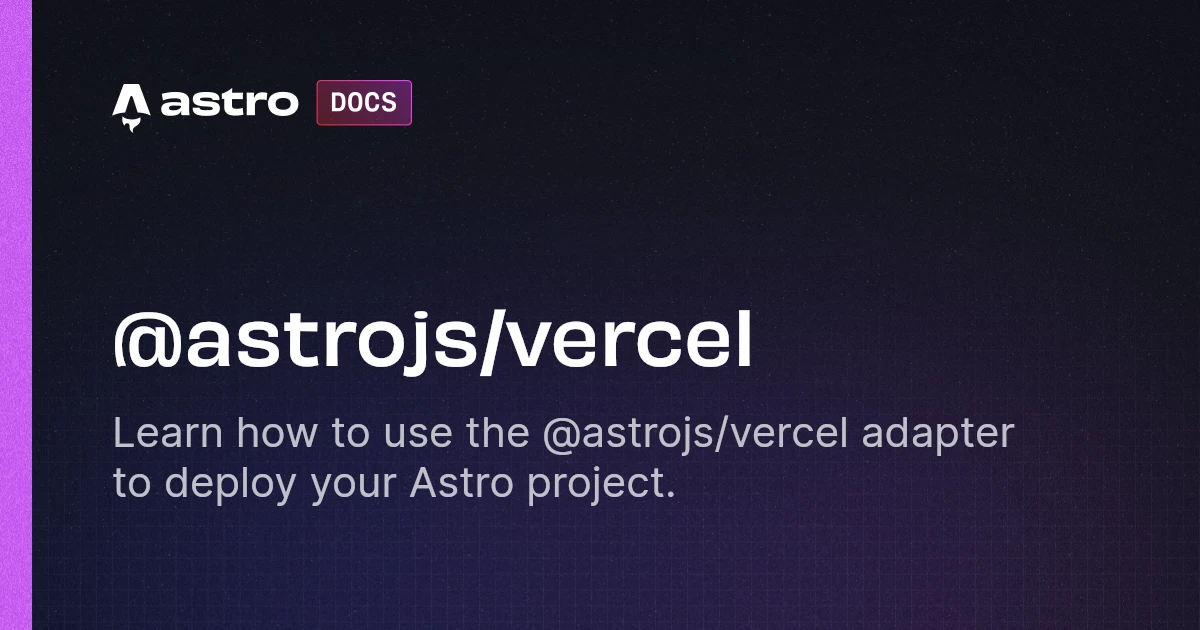 astro DOCS

@astrojs/vercel

Learn how to use the @astrojs/vercel adapter to deploy your Astro project.